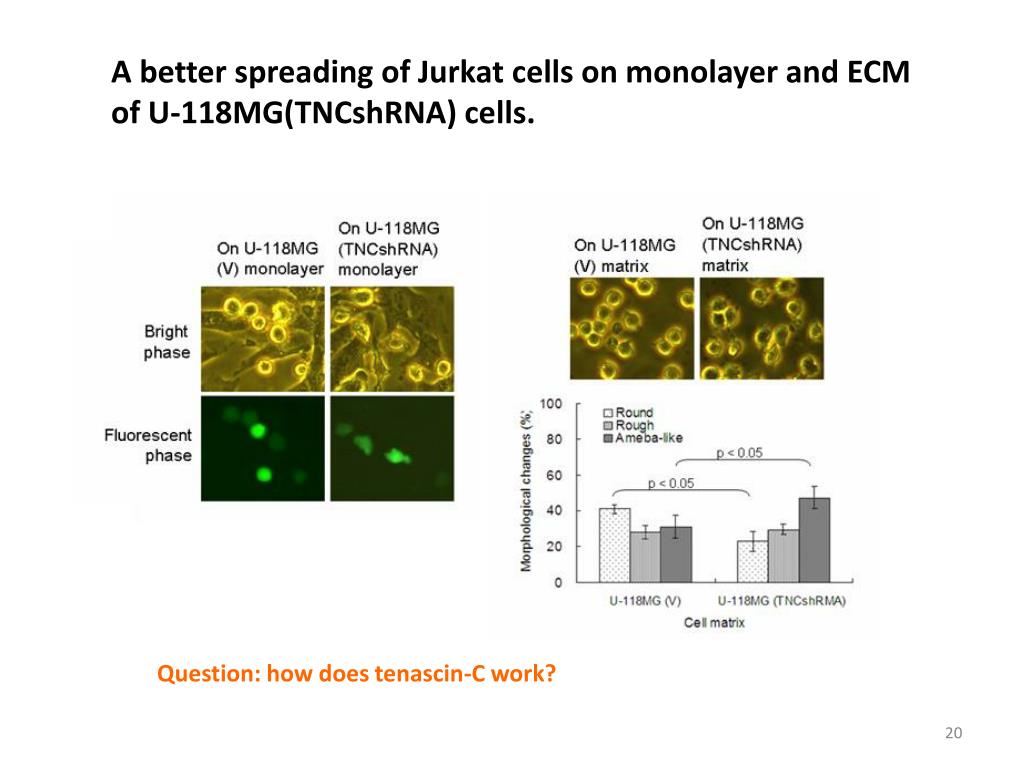 A better spreading of Jurkat cells on monolayer and ECM of U-118MG(TNCshRNA) cells.

On U-118MG (V) monolayer

On U-118MG (TNCshRNA) monolayer

Bright phase

Fluorescent phase

On U-118MG (V) matrix

On U-118MG (TNCshRNA) matrix

Morphological changes (%)

100
80
60
40
20
0

Round
Rough
Ameba-like

p < 0.05

p < 0.05

U-118MG (V)

U-118MG (TNCshRMA)

Cell matrix

Question: how does tenascin-C work?

20